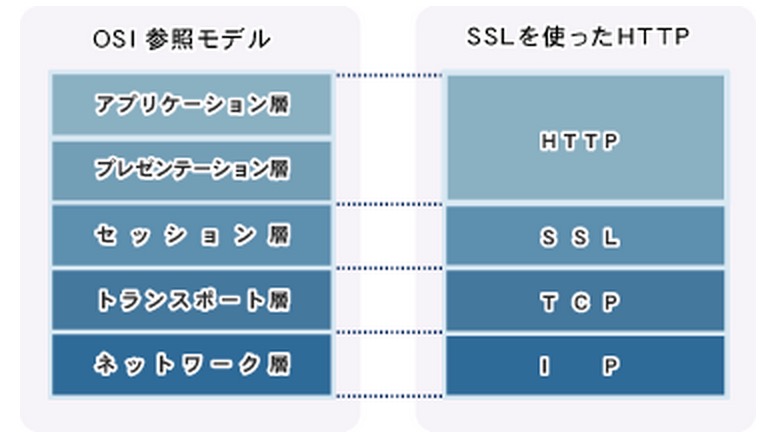 OSI 参照モデル

アプリケーション層

プレゼンテーション層

セッション層

トランスポート層

ネットワーク層

SSLを使ったHTTP

HTTP

SSL

TCP

IP